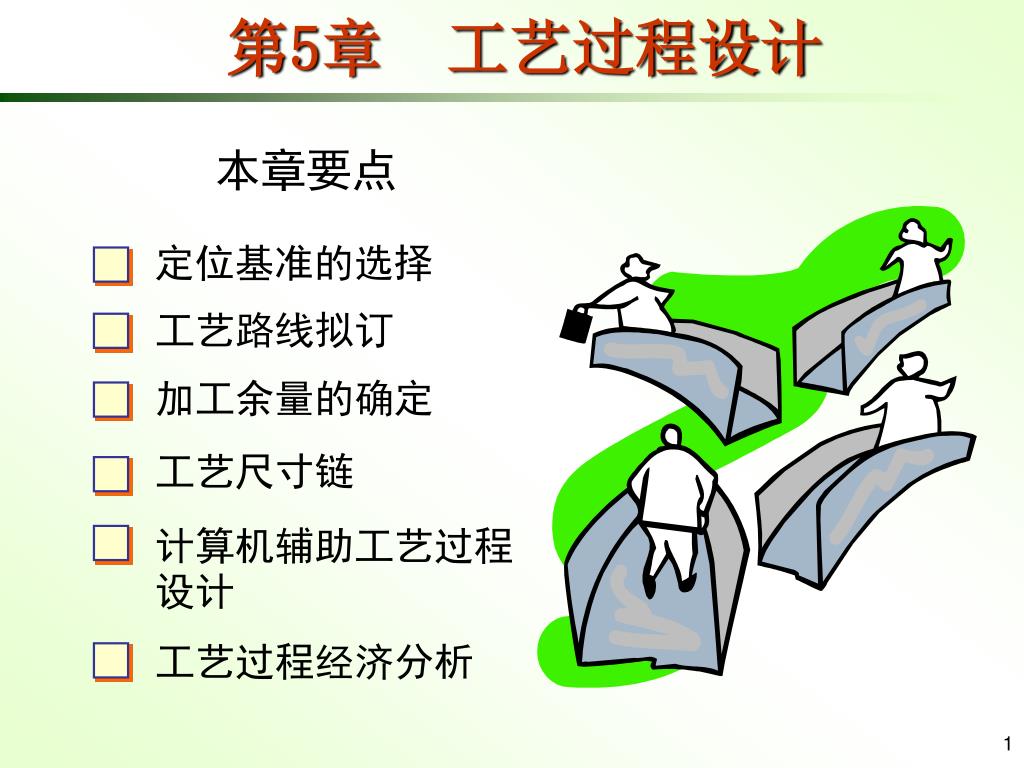 第5章　工艺过程设计

本章要点

定位基准的选择

工艺路线拟订

加工余量的确定

工艺尺寸链

计算机辅助工艺过程设计

工艺过程经济分析

1